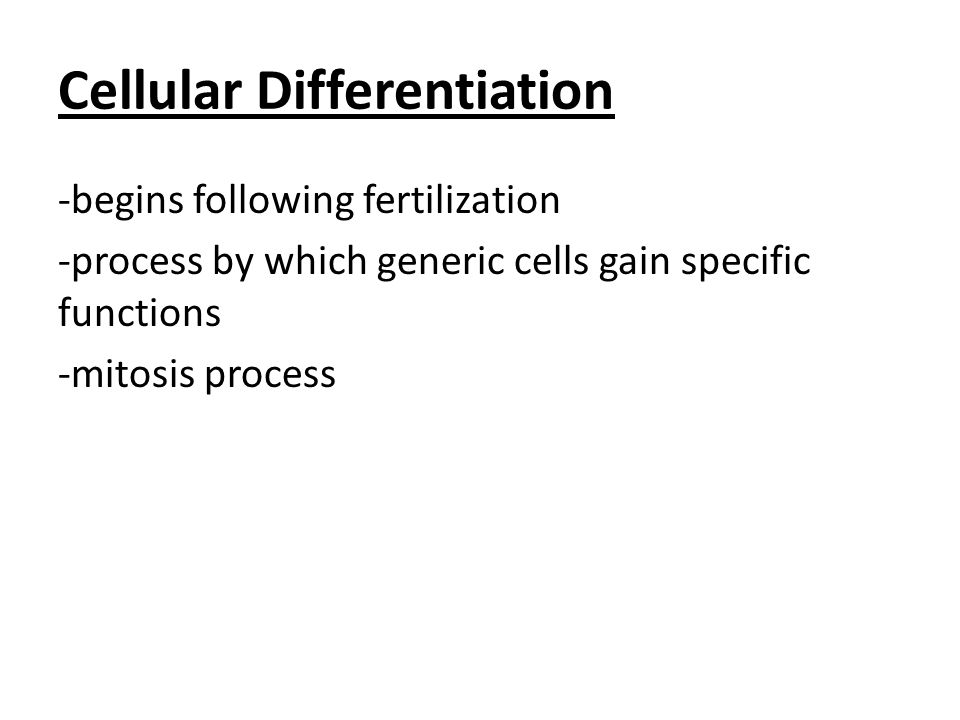 Cellular Differentiation

-begins following fertilization

-process by which generic cells gain specific functions

-mitosis process